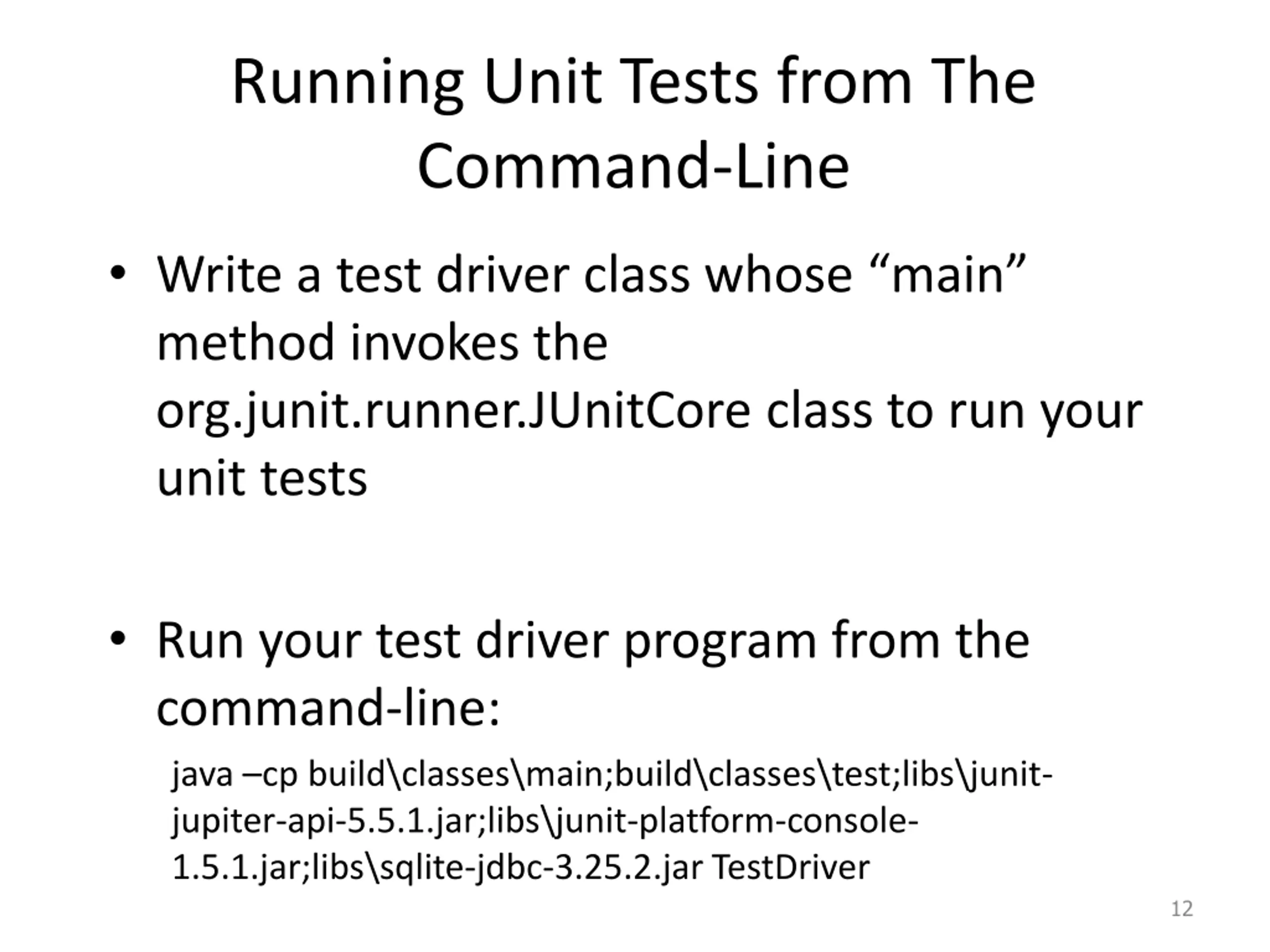 Running Unit Tests from The Command-Line

• Write a test driver class whose “main” method invokes the org.junit.runner.JUnitCore class to run your unit tests

• Run your test driver program from the command-line:

java –cp build\classes\main;build\classes\test;libs\junit-jupiter-api-5.5.1.jar;libs\junit-platform-console-1.5.1.jar;libs\sqlite-jdbc-3.25.2.jar TestDriver

12